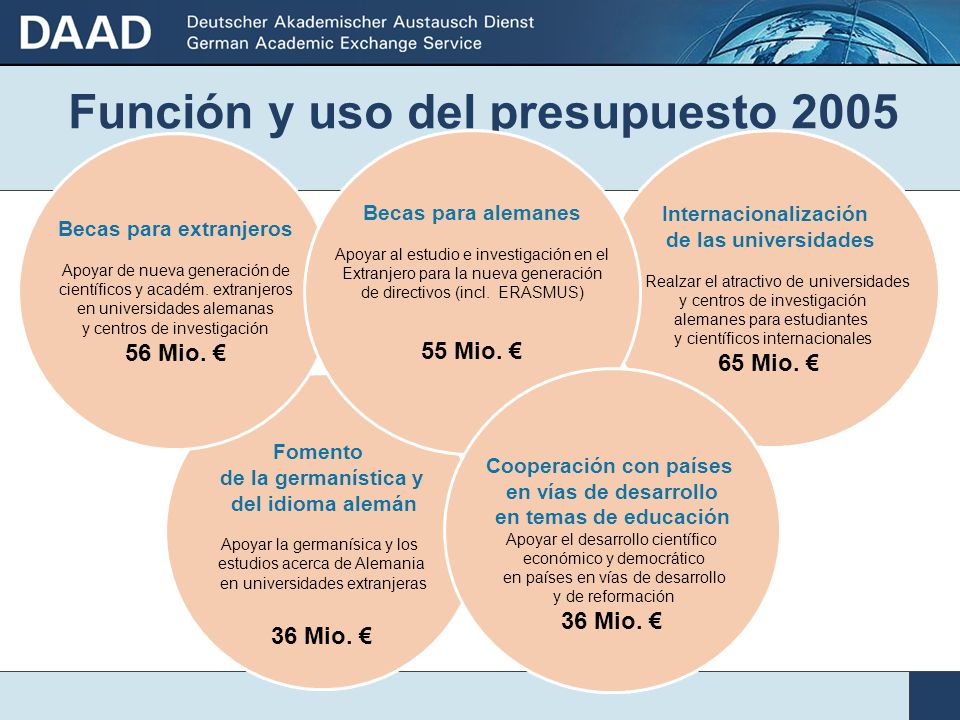 DAAD Deutscher Akademischer Austausch Dienst
German Academic Exchange Service

Función y uso del presupuesto 2005

Becas para extranjeros

Apoyar de nueva generación de científicos y académ. extranjeros en universidades alemanas y centros de investigación

56 Mio. €

Becas para alemanes

Apoyar al estudio e investigación en el Extranjero para la nueva generación de directivos (incl. ERASMUS)

55 Mio. €

Internacionalización de las universidades

Realzar el atractivo de universidades y centros de investigación alemanes para estudiantes y científicos internacionales

65 Mio. €

Fomento de la germanística y del idioma alemán

Apoyar la germanísica y los estudios acerca de Alemania en universidades extranjeras

36 Mio. €

Cooperación con países en vías de desarrollo en temas de educación

Apoyar el desarrollo científico económico y democrático en países en vías de desarrollo y de reformación

36 Mio. €